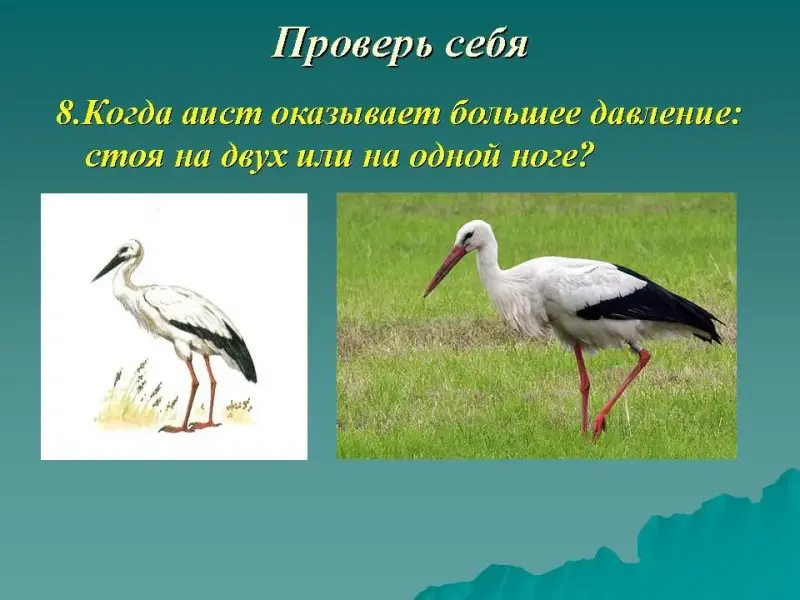 Проверь себя

8.Когда аист оказывает большее давление: стоя на двух или на одной ноге?